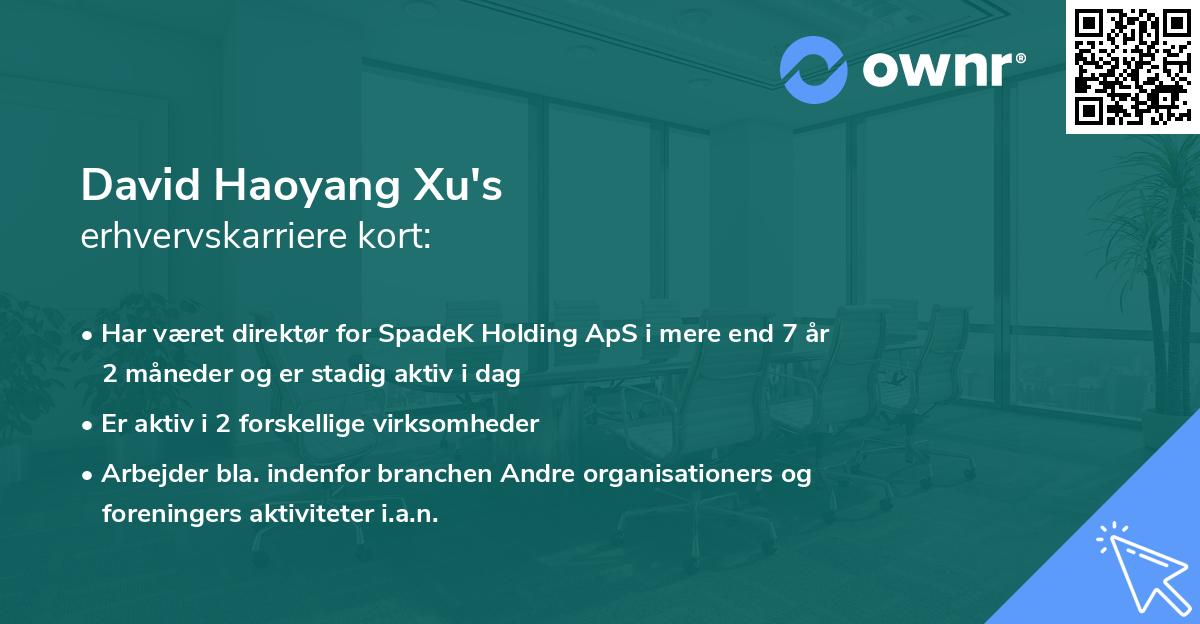 ownr®

David Haoyang Xu's
erhvervskarriere kort:

• Har været direktør for SpadeK Holding ApS i mere end 7 år 2 måneder og er stadig aktiv i dag

• Er aktiv i 2 forskellige virksomheder

• Arbejder bla. indenfor branchen Andre organisationers og foreningers aktiviteter i.a.n.